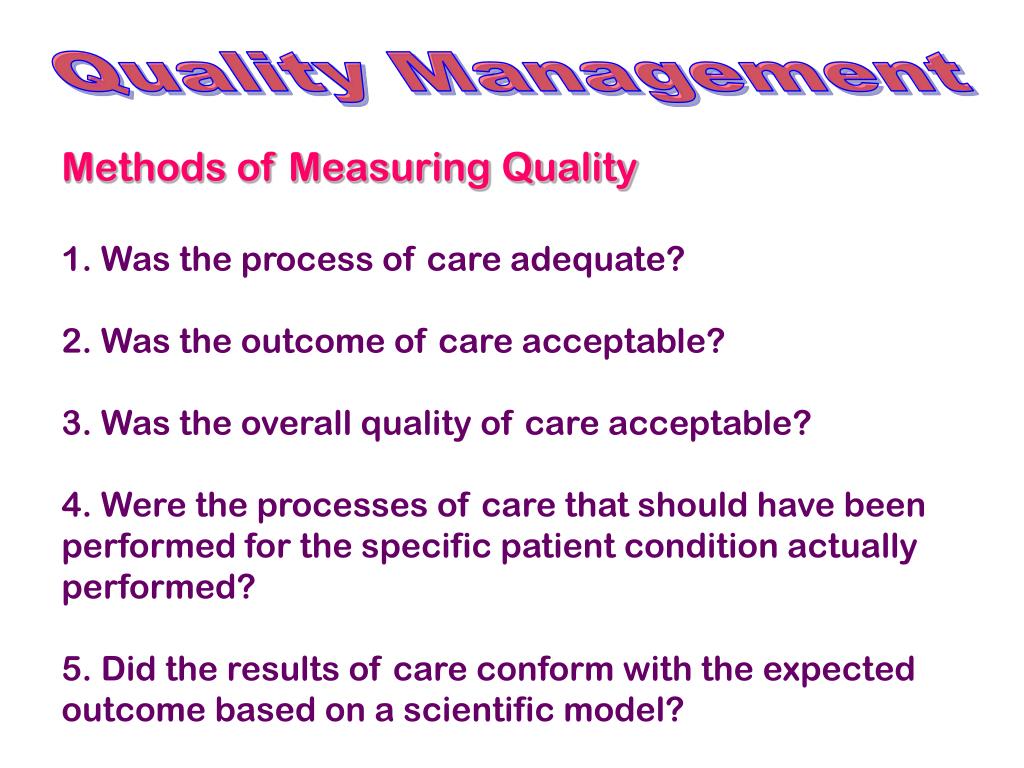 Quality Management

Methods of Measuring Quality

1. Was the process of care adequate?

2. Was the outcome of care acceptable?

3. Was the overall quality of care acceptable?

4. Were the processes of care that should have been performed for the specific patient condition actually performed?

5. Did the results of care conform with the expected outcome based on a scientific model?